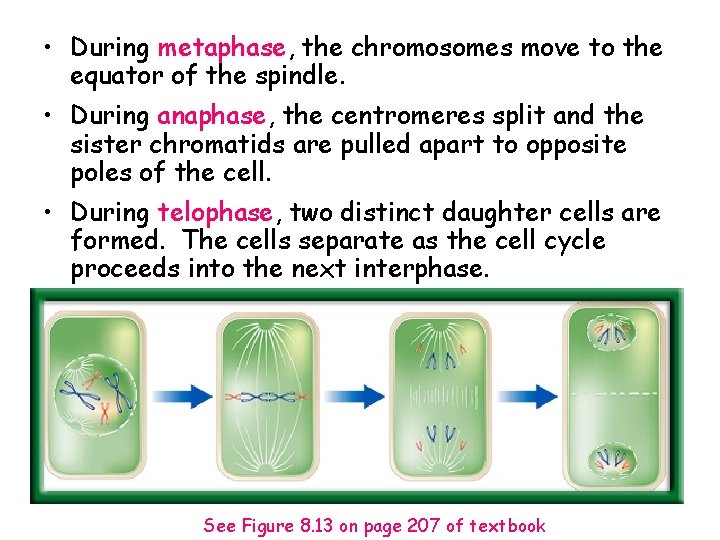 • During metaphase, the chromosomes move to the equator of the spindle.

• During anaphase, the centromeres split and the sister chromatids are pulled apart to opposite poles of the cell.

• During telophase, two distinct daughter cells are formed. The cells separate as the cell cycle proceeds into the next interphase.

See Figure 8.13 on page 207 of textbook